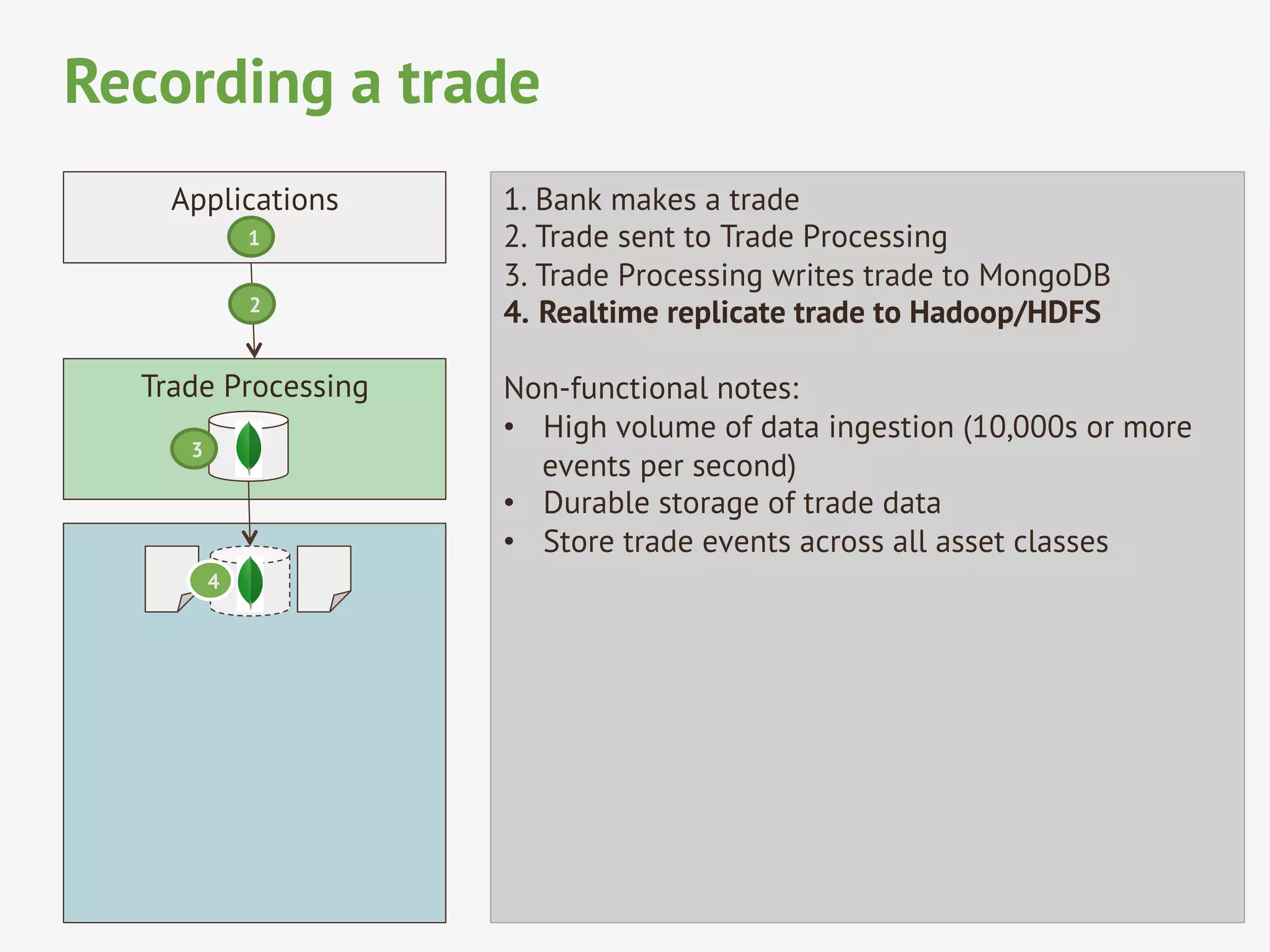 Recording a trade

Applications
1
2
Trade Processing
3
4

1. Bank makes a trade
2. Trade sent to Trade Processing
3. Trade Processing writes trade to MongoDB
4. Realtime replicate trade to Hadoop/HDFS

Non-functional notes:
• High volume of data ingestion (10,000s or more events per second)
• Durable storage of trade data
• Store trade events across all asset classes